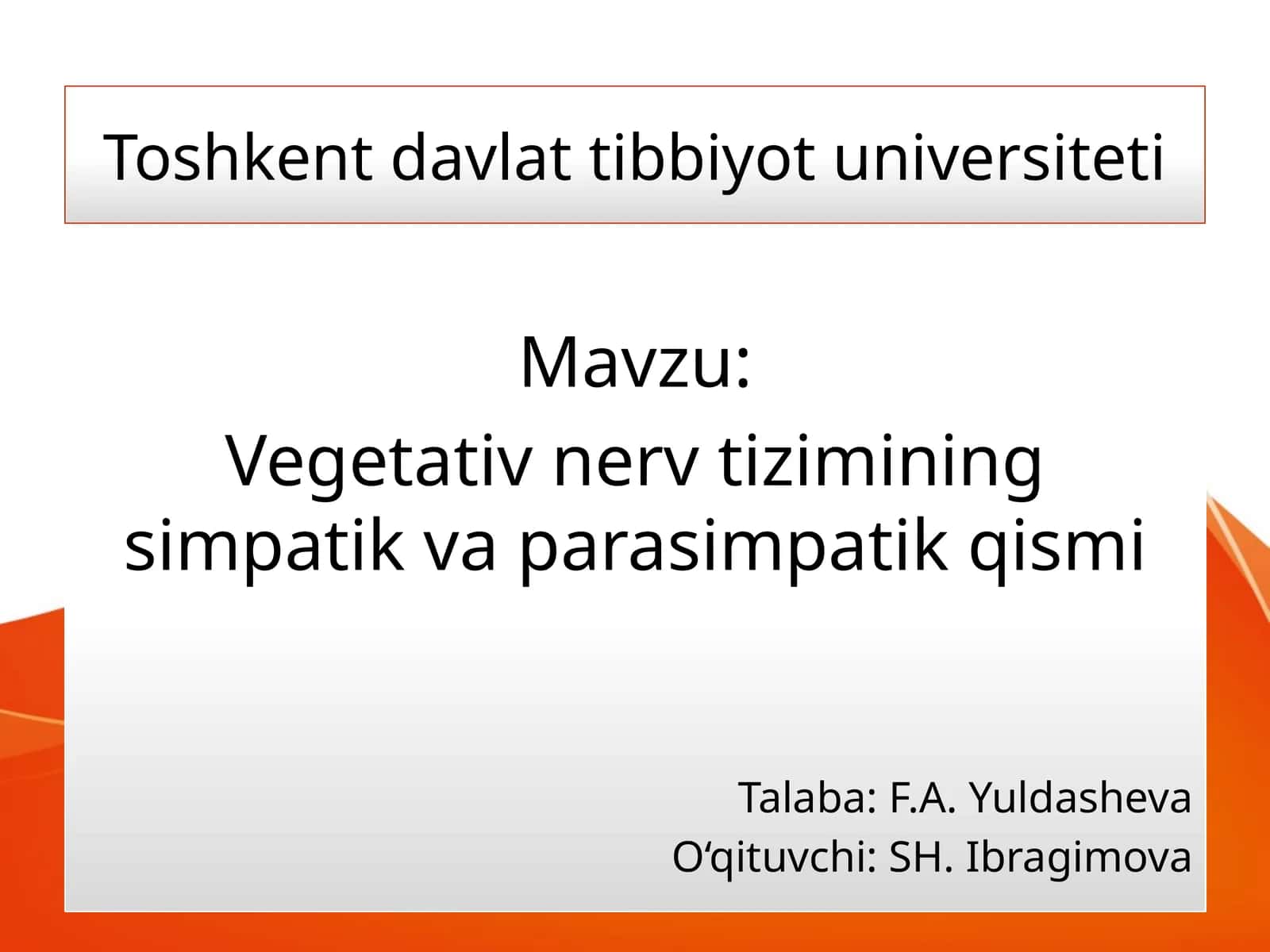 Toshkent davlat tibbiyot universiteti

Mavzu:
Vegetativ nerv tizimining simpatik va parasimpatik qismi

Talaba: F.A. Yuldasheva
O‘qituvchi: SH. Ibragimova